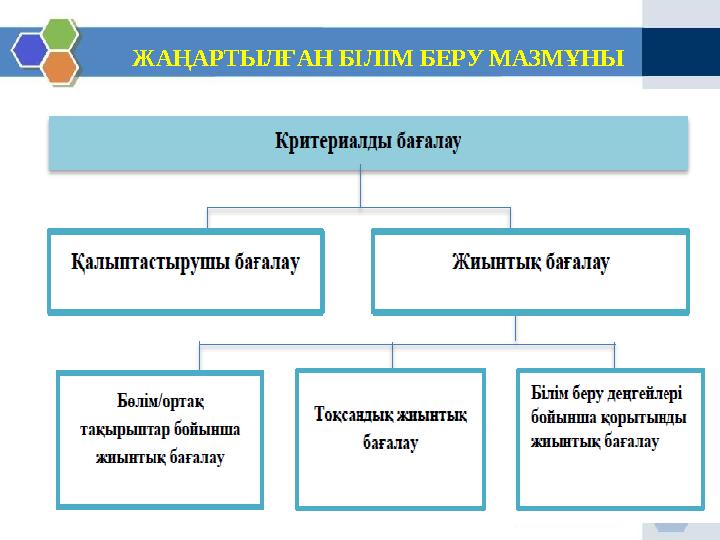 ЖАҢАРТЫЛҒАН БІЛІМ БЕРУ МАЗМҰНЫ

Критериалды бағалау

Қалыптастырушы бағалау

Жиынтық бағалау

Бөлім/ортақ тақырыптар бойынша жиынтық бағалау

Тоқсандық жиынтық бағалау

Білім беру деңгейлері бойынша қорытынды жиынтық бағалау